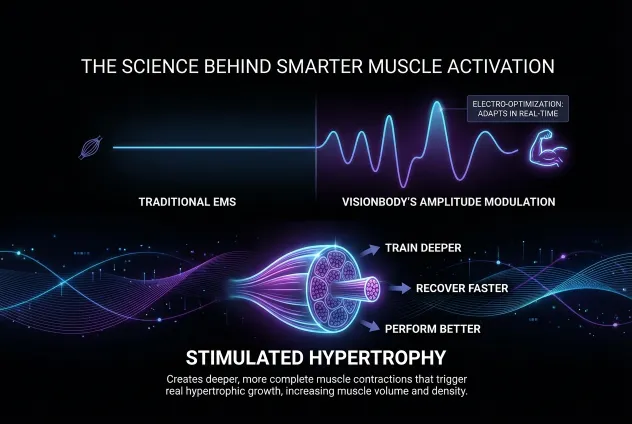 THE SCIENCE BEHIND SMARTER MUSCLE ACTIVATION

ELECTRO-OPTIMIZATION: ADAPTS IN REAL-TIME

TRADITIONAL EMS

VISIONBODY'S AMPLITUDE MODULATION

TRAIN DEEPER

RECOVER FASTER

PERFORM BETTER

STIMULATED HYPERTROPHY

Creates deeper, more complete muscle contractions that trigger real hypertrophic growth, increasing muscle volume and density.